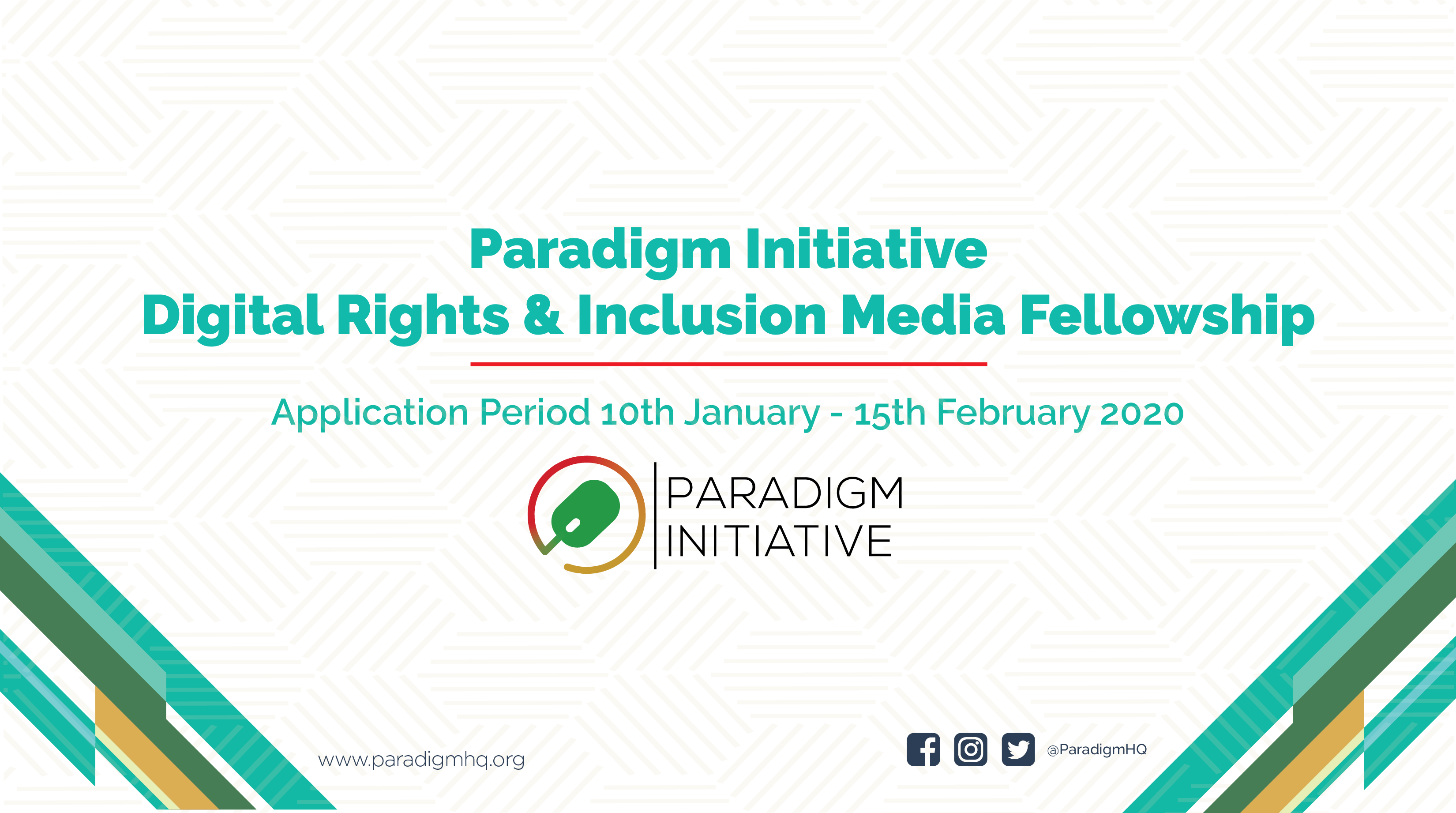 Paradigm Initiative
Digital Rights & Inclusion Media Fellowship

Application Period 10th January - 15th February 2020

PARADIGM INITIATIVE

www.paradigmhq.org

@ParadigmHQ